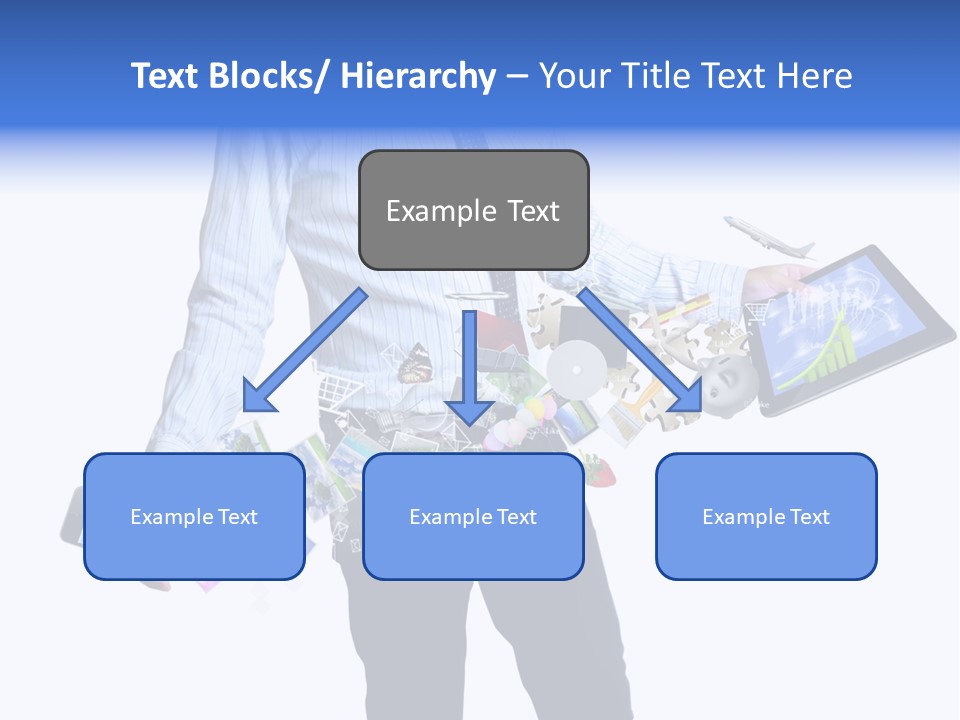 Text Blocks/ Hierarchy – Your Title Text Here

Example Text

Example Text

Example Text

Example Text